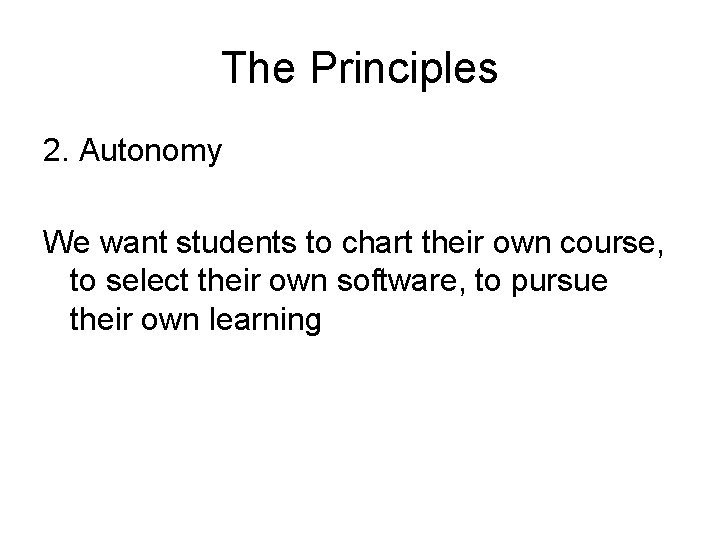 The Principles

2. Autonomy

We want students to chart their own course, to select their own software, to pursue their own learning